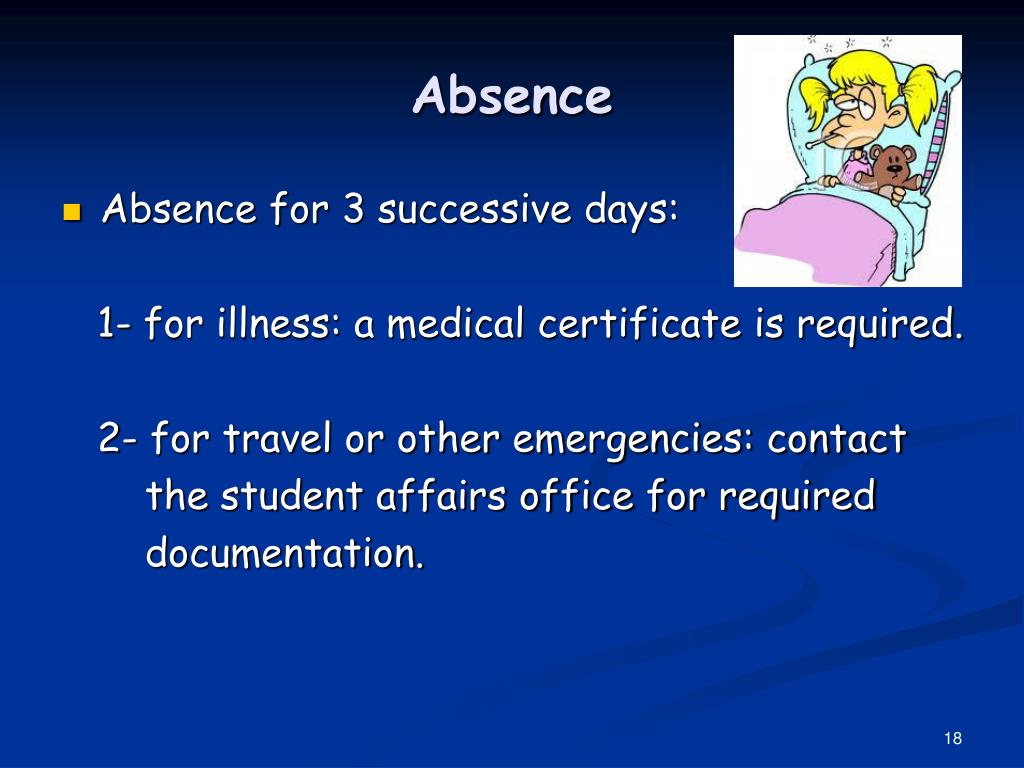 Absence

Absence for 3 successive days:

1- for illness: a medical certificate is required.

2- for travel or other emergencies: contact the student affairs office for required documentation.

18